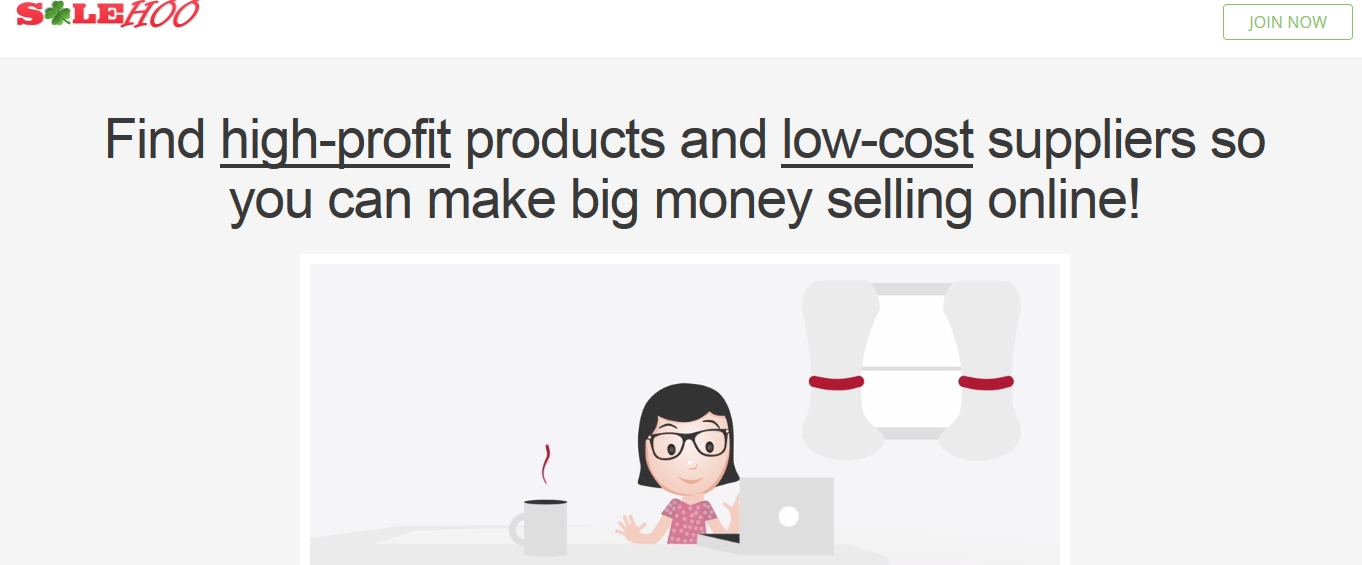 SALEHOO

JOIN NOW

Find high-profit products and low-cost suppliers so you can make big money selling online!